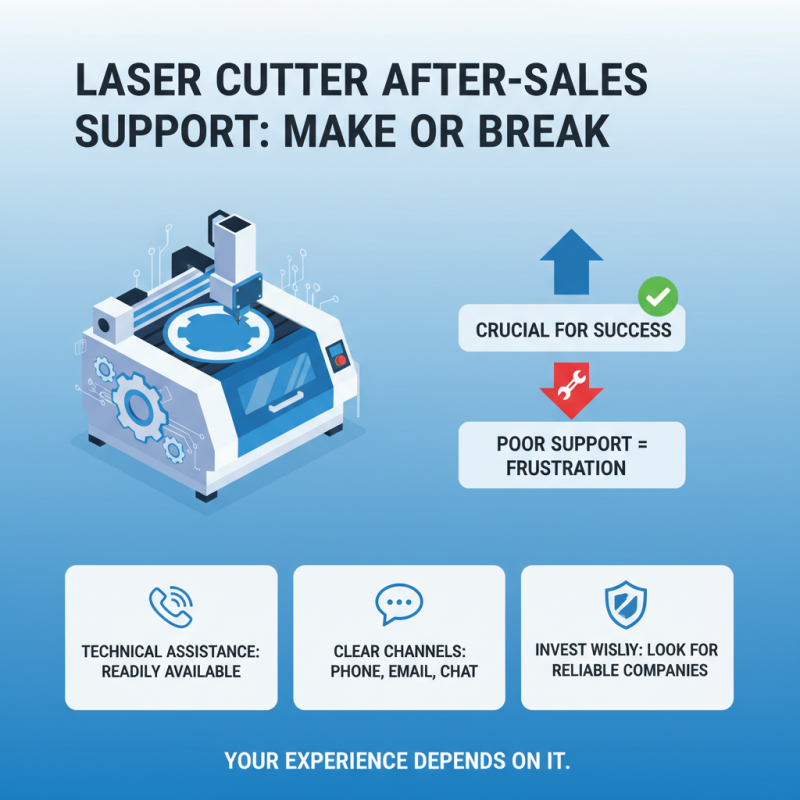 LASER CUTTER AFTER-SALES SUPPORT: MAKE OR BREAK

CRUCIAL FOR SUCCESS

POOR SUPPORT = FRUSTRATION

TECHNICAL ASSISTANCE: READILY AVAILABLE

CLEAR CHANNELS: PHONE, EMAIL, CHAT

INVEST WISLIY: LOOK FOR RELIABLE COMPANIES

YOUR EXPERIENCE DEPENDS ON IT.